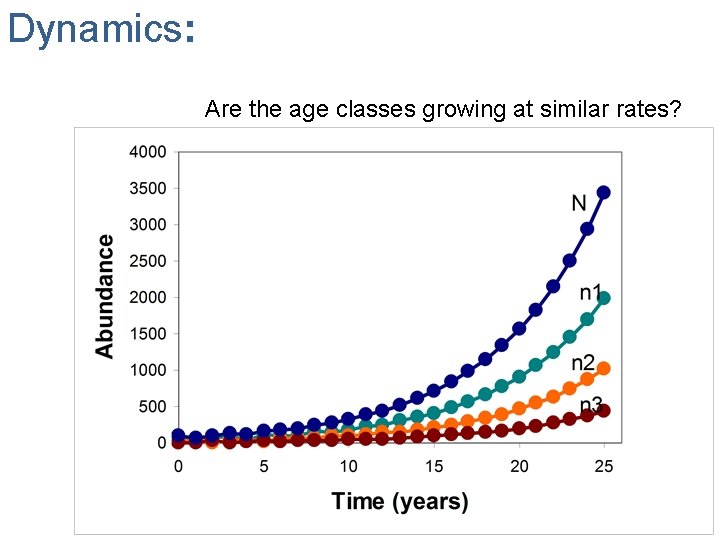 Dynamics:

Are the age classes growing at similar rates?

4000
3500
3000
2500
2000
1500
1000
500
0

Abundance

N
n1
n2
n3

0 5 10 15 20 25

Time (years)